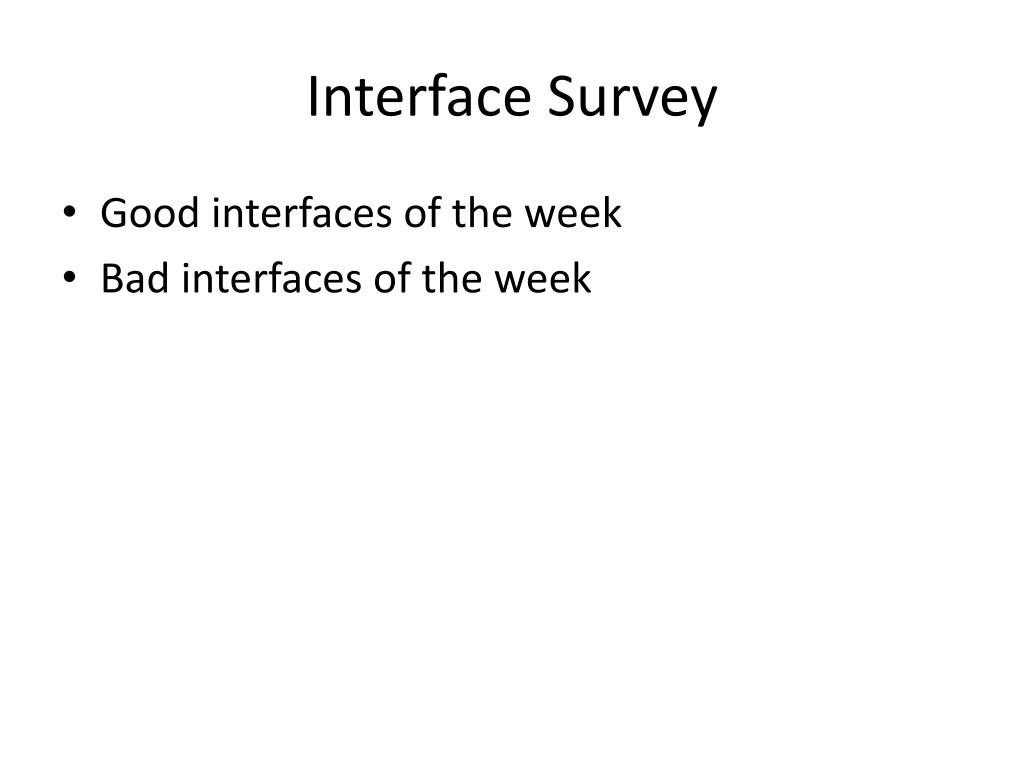 Interface Survey

• Good interfaces of the week
• Bad interfaces of the week